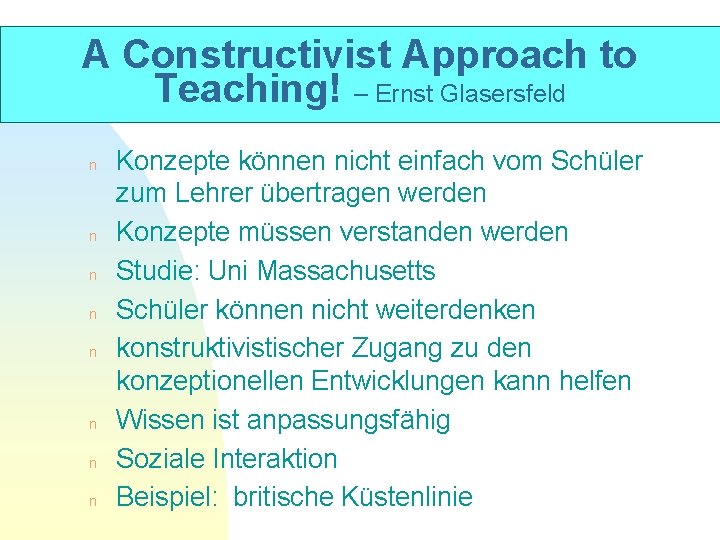 A Constructivist Approach to Teaching! – Ernst Glasersfeld

n Konzepte können nicht einfach vom Schüler zum Lehrer übertragen werden
n Konzepte müssen verstanden werden
n Studie: Uni Massachusetts
n Schüler können nicht weiterdenken
n konstruktivistischer Zugang zu den konzeptionellen Entwicklungen kann helfen
n Wissen ist anpassungsfähig
n Soziale Interaktion
n Beispiel: britische Küstenlinie